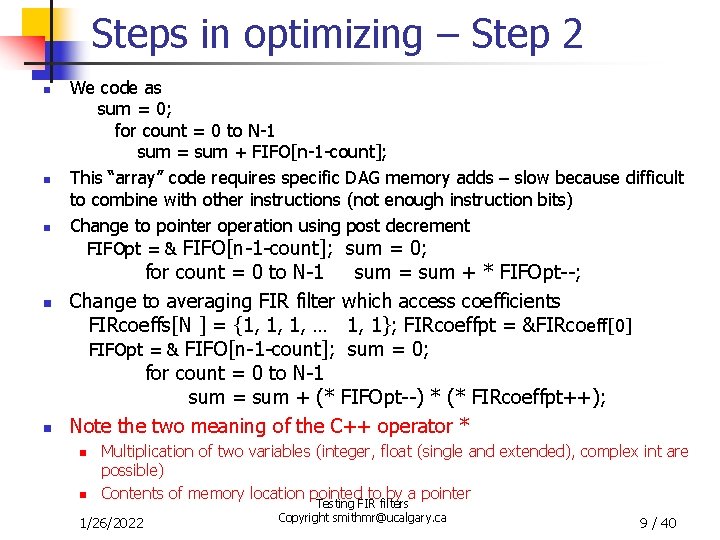 Steps in optimizing – Step 2

- We code as
sum = 0;
for count = 0 to N-1
sum = sum + FIFO[n-1-count];
- This "array" code requires specific DAG memory adds – slow because difficult to combine with other instructions (not enough instruction bits)
- Change to pointer operation using post decrement
FIFOpt = & FIFO[n-1-count]; sum = 0;
for count = 0 to N-1 sum = sum + * FIFOpt--;
- Change to averaging FIR filter which access coefficients
FIRcoeffs[N ] = {1, 1, 1, … 1, 1}; FIRcoeffpt = &FIRcoeff[0]
FIFOpt = & FIFO[n-1-count]; sum = 0;
for count = 0 to N-1
sum = sum + (* FIFOpt--) * (* FIRcoeffpt++);
- Note the two meaning of the C++ operator *
  - Multiplication of two variables (integer, float (single and extended), complex int are possible)
  - Contents of memory location pointed to by a pointer

1/26/2022
Testing FIR filters
Copyright smithmr@ucalgary.ca
9 / 40